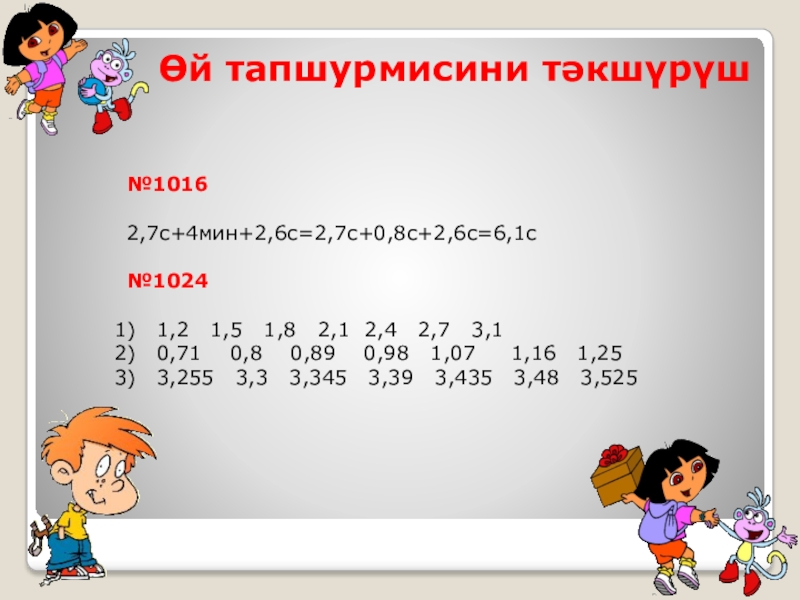 Өй тапшурмисини тәкшүрүш

№1016

2,7с+4мин+2,6с=2,7с+0,8с+2,6с=6,1с

№1024

1) 1,2 1,5 1,8 2,1 2,4 2,7 3,1
2) 0,71 0,8 0,89 0,98 1,07 1,16 1,25
3) 3,255 3,3 3,345 3,39 3,435 3,48 3,525